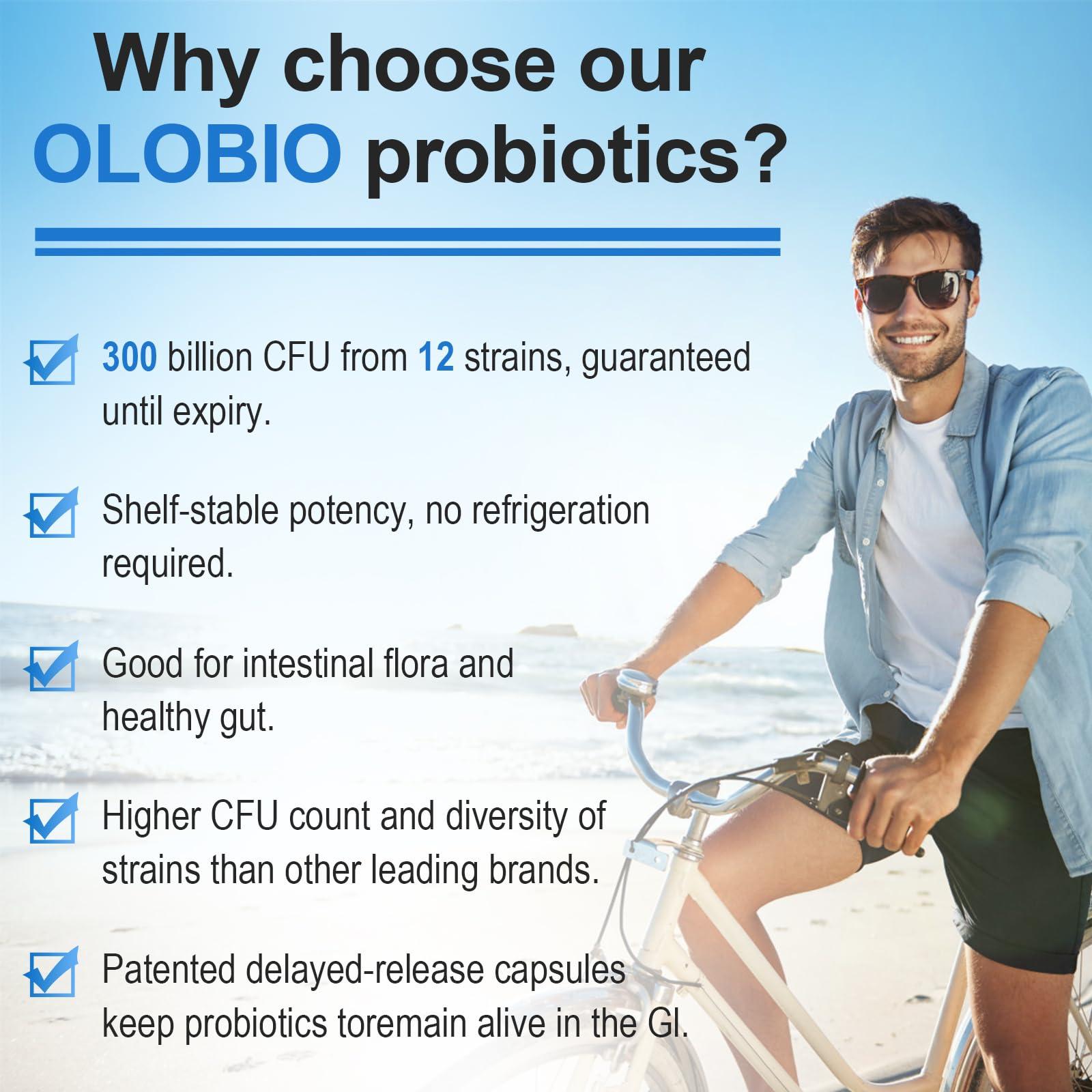 Why choose our OLOBIO probiotics?

300 billion CFU from 12 strains, guaranteed until expiry.

Shelf-stable potency, no refrigeration required.

Good for intestinal flora and healthy gut.

Higher CFU count and diversity of strains than other leading brands.

Patented delayed-release capsules keep probiotics toremain alive in the GI.